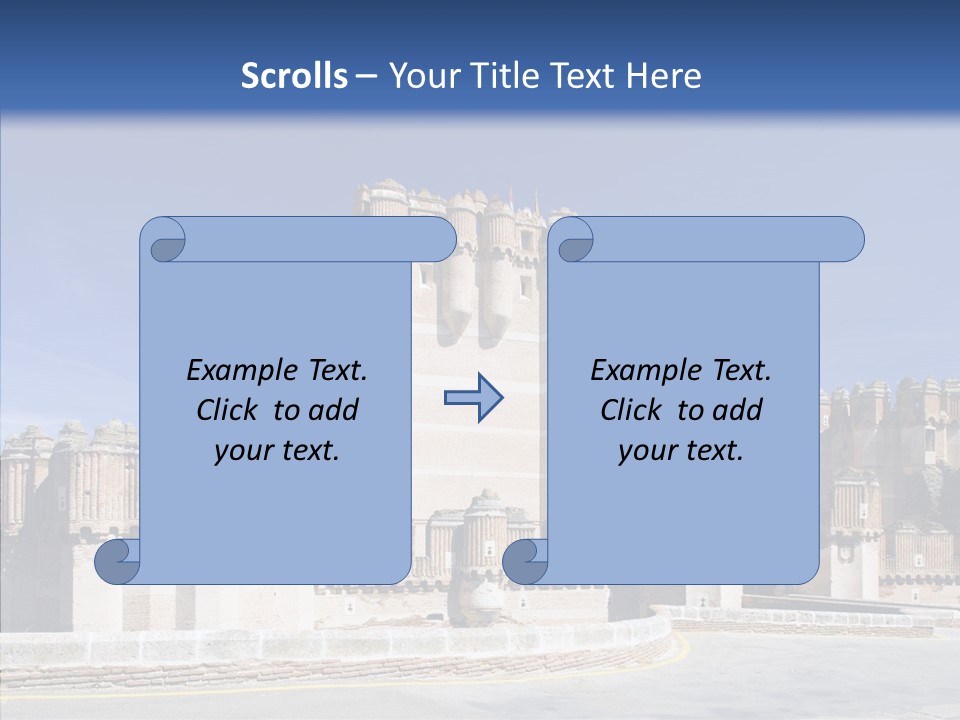 Scrolls – Your Title Text Here

Example Text. Click to add your text.

Example Text. Click to add your text.